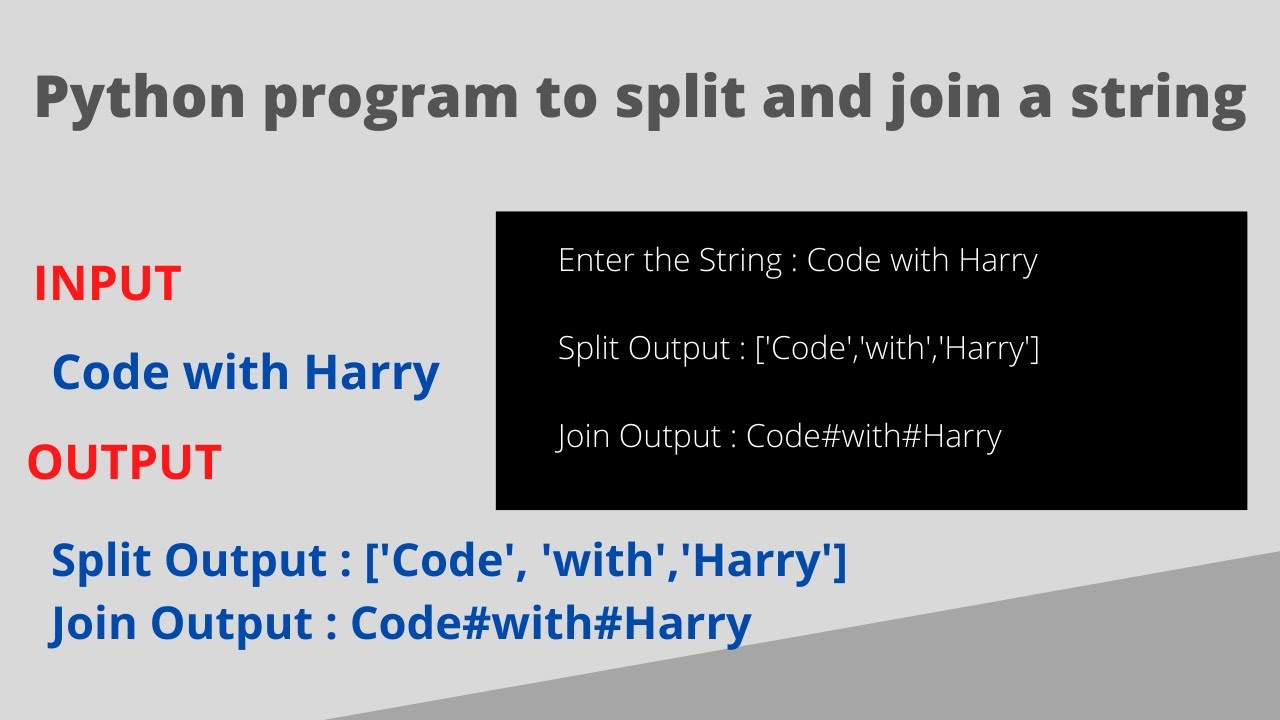 Python program to split and join a string

INPUT

Code with Harry

OUTPUT

Split Output : ['Code', 'with','Harry']
Join Output : Code#with#Harry

Enter the String : Code with Harry

Split Output : ['Code','with','Harry']

Join Output : Code#with#Harry